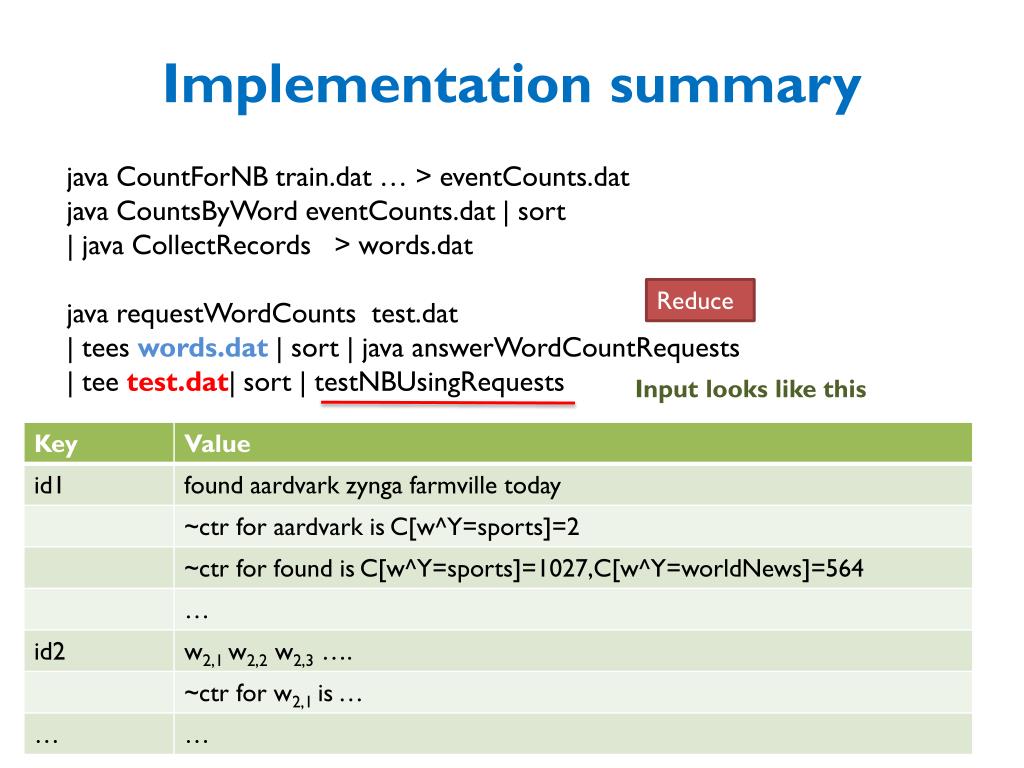 Implementation summary

java CountForNB train.dat … > eventCounts.dat
java CountsByWord eventCounts.dat | sort
| java CollectRecords > words.dat

java requestWordCounts test.dat
| tees words.dat | sort | java answerWordCountRequests
| tee test.dat| sort | testNBUsingRequests

Reduce

Input looks like this

| Key | Value |
|---|---|
| id1 | found aardvark zynga farmville today |
| | ~ctr for aardvark is C[w^Y=sports]=2 |
| | ~ctr for found is C[w^Y=sports]=1027,C[w^Y=worldNews]=564 |
| | … |
| id2 | $w_{2,1}$ $w_{2,2}$ $w_{2,3}$ …. |
| | ~ctr for $w_{2,1}$ is … |
| … | … |